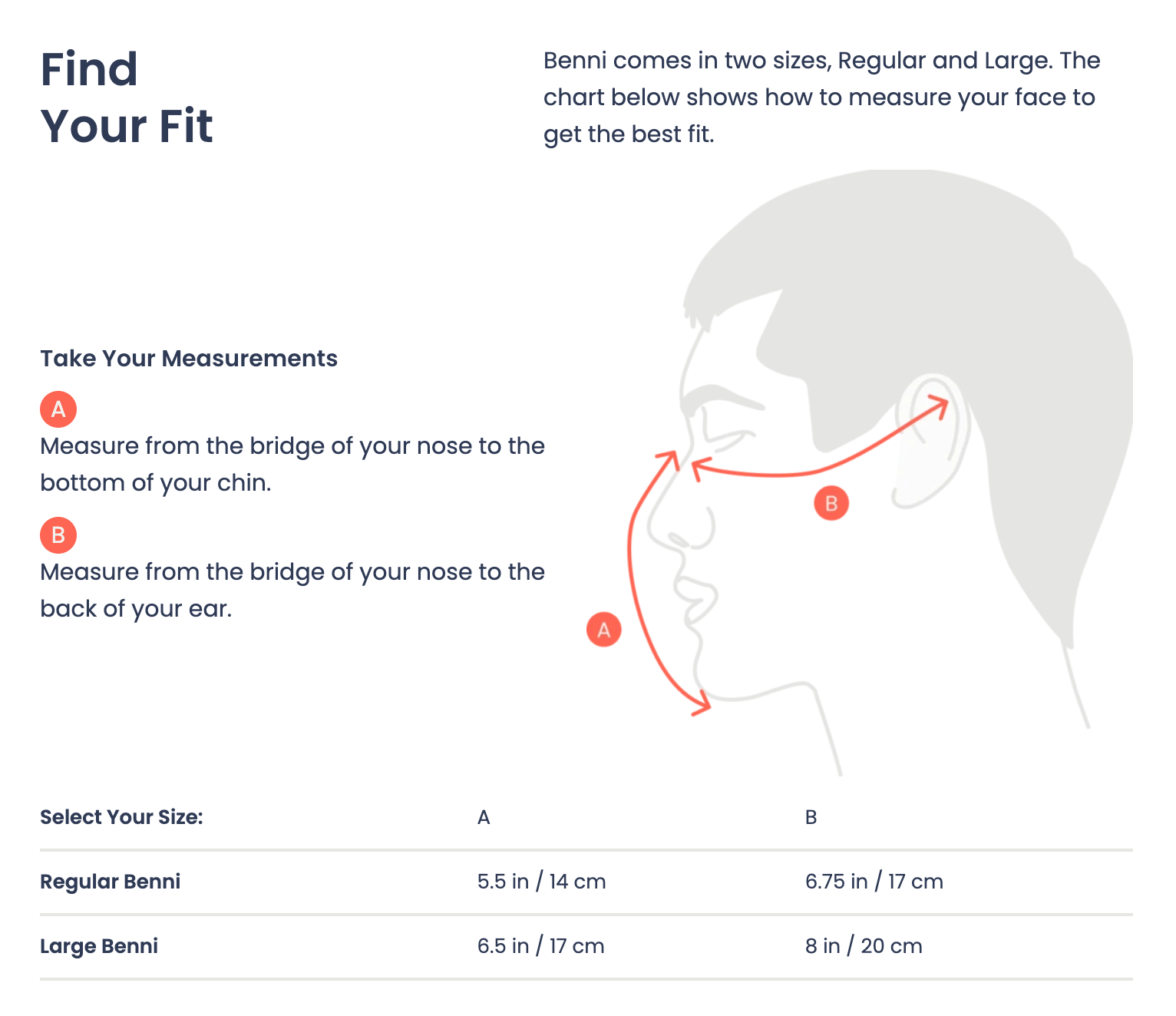 Find
Your Fit

Benni comes in two sizes, Regular and Large. The chart below shows how to measure your face to get the best fit.

Take Your Measurements

A
Measure from the bridge of your nose to the bottom of your chin.

B
Measure from the bridge of your nose to the back of your ear.

B

A

| Select Your Size: | A | B |
|---|---|---|
| Regular Benni | 5.5 in / 14 cm | 6.75 in / 17 cm |
| Large Benni | 6.5 in / 17 cm | 8 in / 20 cm |